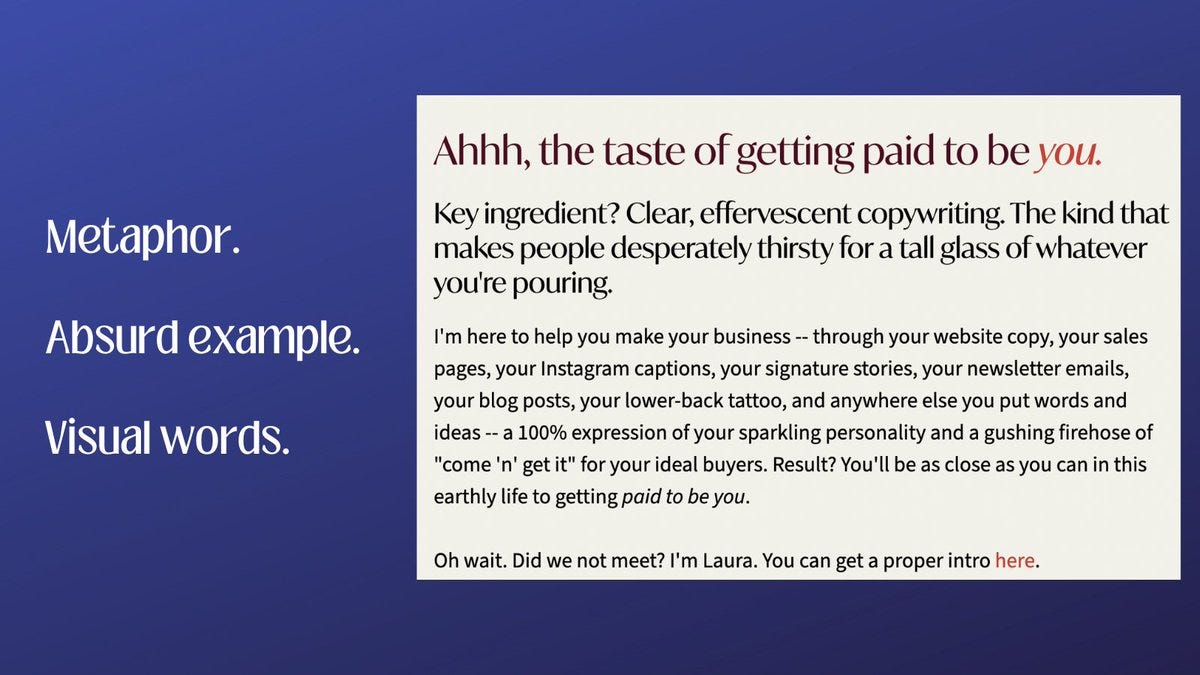 Metaphor.

Absurd example.

Visual words.

Ahhh, the taste of getting paid to be you.

Key ingredient? Clear, effervescent copywriting. The kind that makes people desperately thirsty for a tall glass of whatever you're pouring.

I'm here to help you make your business -- through your website copy, your sales pages, your Instagram captions, your signature stories, your newsletter emails, your blog posts, your lower-back tattoo, and anywhere else you put words and ideas -- a 100% expression of your sparkling personality and a gushing firehose of "come 'n' get it" for your ideal buyers. Result? You'll be as close as you can in this earthly life to getting paid to be you.

Oh wait. Did we not meet? I'm Laura. You can get a proper intro here.